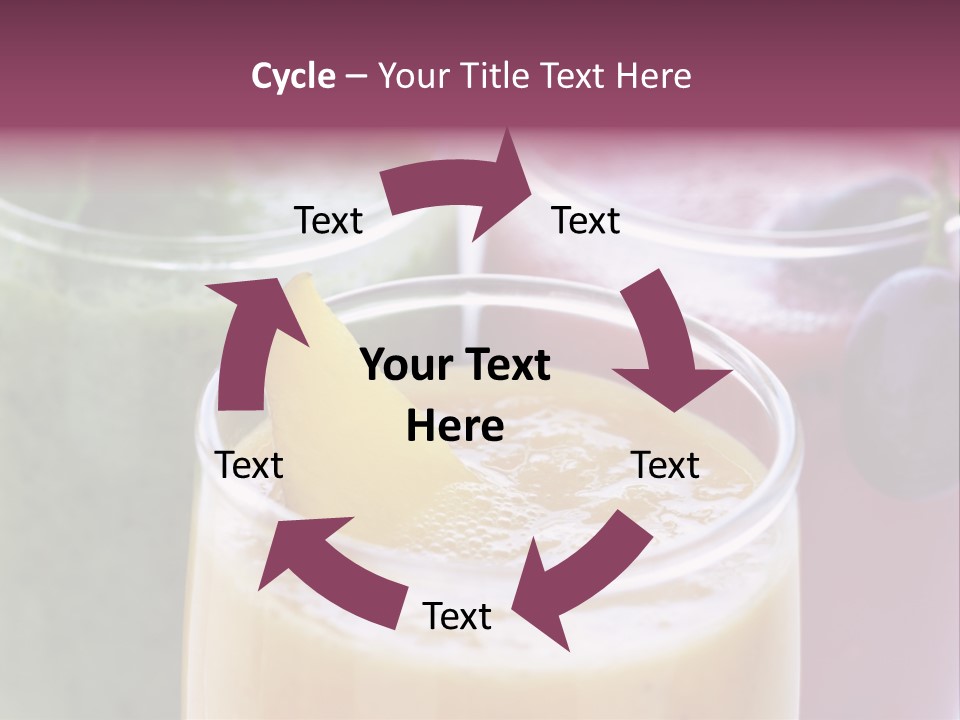 Cycle – Your Title Text Here

Text

Text

Your Text Here

Text

Text

Text